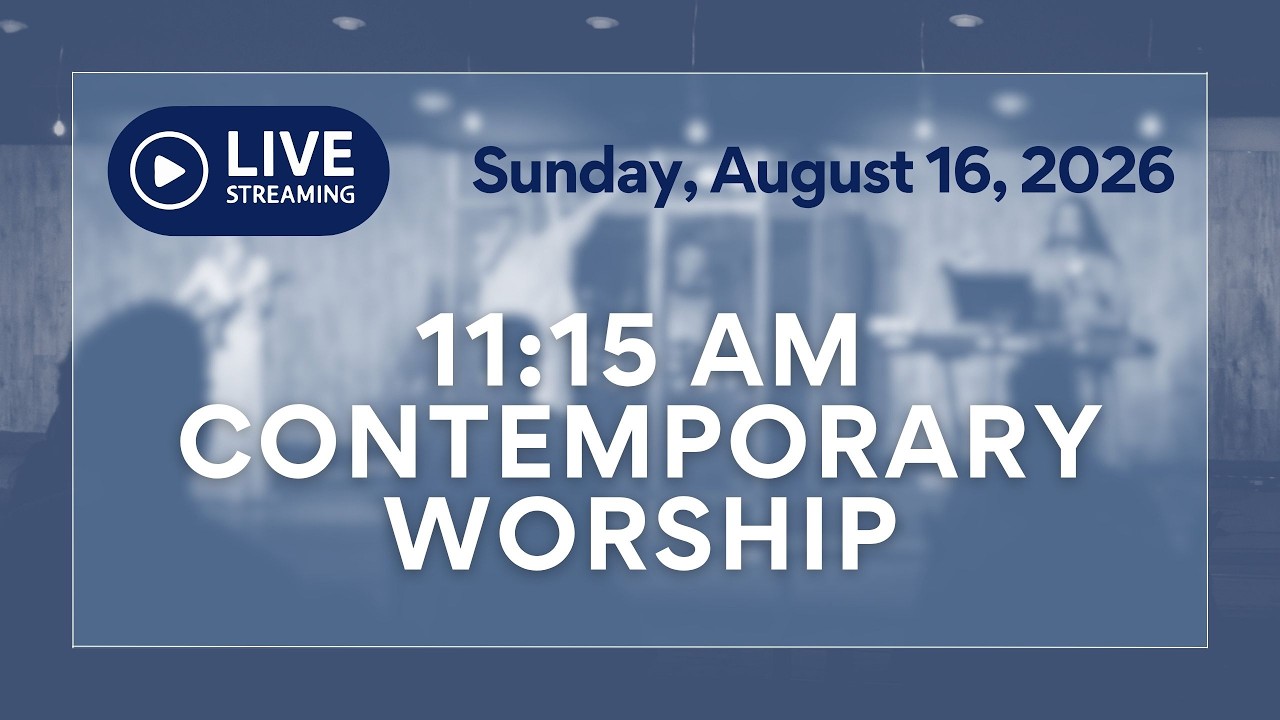 LIVE
STREAMING

Sunday, August 16, 2026

11:15 AM
CONTEMPORARY
WORSHIP